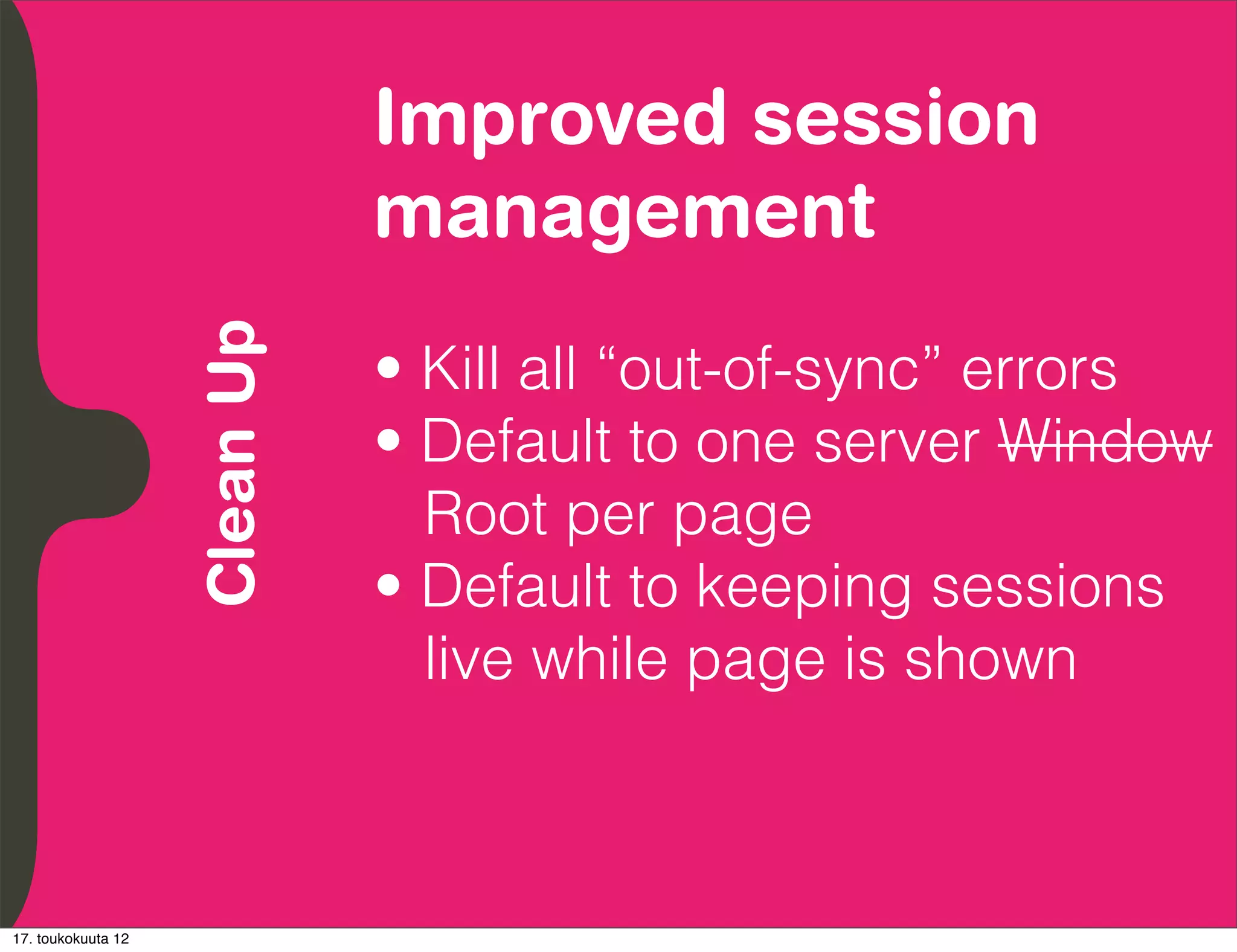 Clean Up

Improved session management

• Kill all “out-of-sync” errors
• Default to one server ~~Window~~ Root per page
• Default to keeping sessions live while page is shown

17. toukokuuta 12